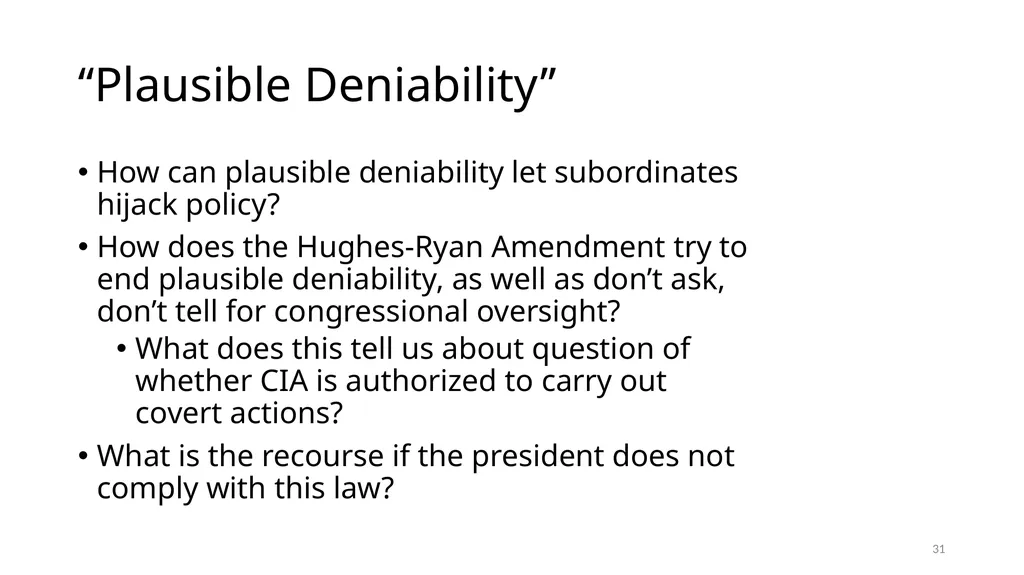 “Plausible Deniability”

• How can plausible deniability let subordinates hijack policy?
• How does the Hughes-Ryan Amendment try to end plausible deniability, as well as don’t ask, don’t tell for congressional oversight?
  • What does this tell us about question of whether CIA is authorized to carry out covert actions?
• What is the recourse if the president does not comply with this law?

31